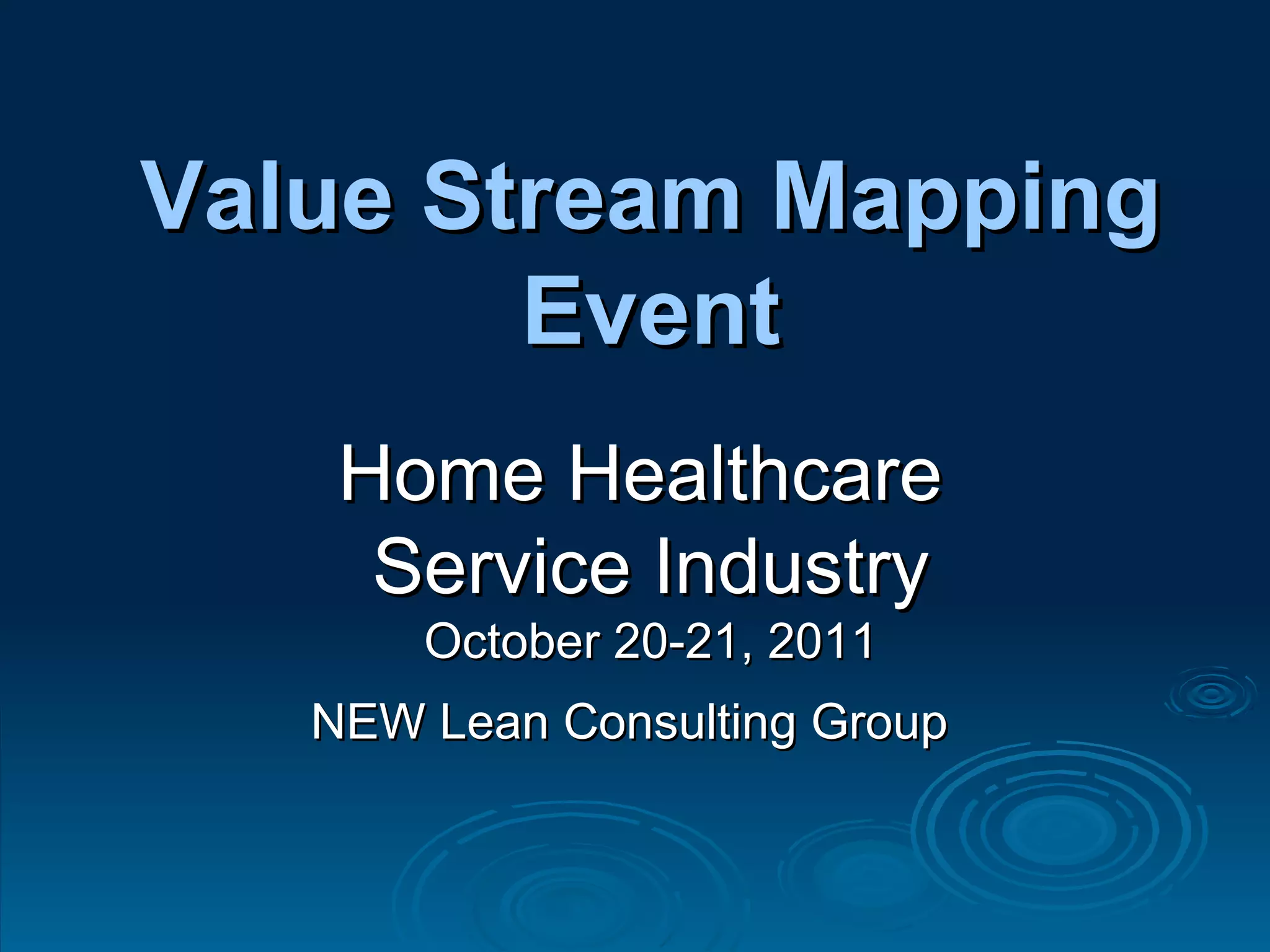 Value Stream Mapping Event

Home Healthcare Service Industry
October 20-21, 2011

NEW Lean Consulting Group